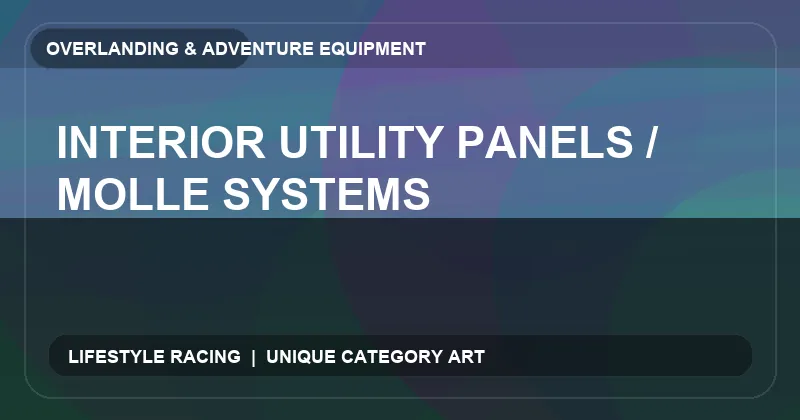 OVERLANDING & ADVENTURE EQUIPMENT

INTERIOR UTILITY PANELS / MOLLE SYSTEMS

LIFESTYLE RACING | UNIQUE CATEGORY ART